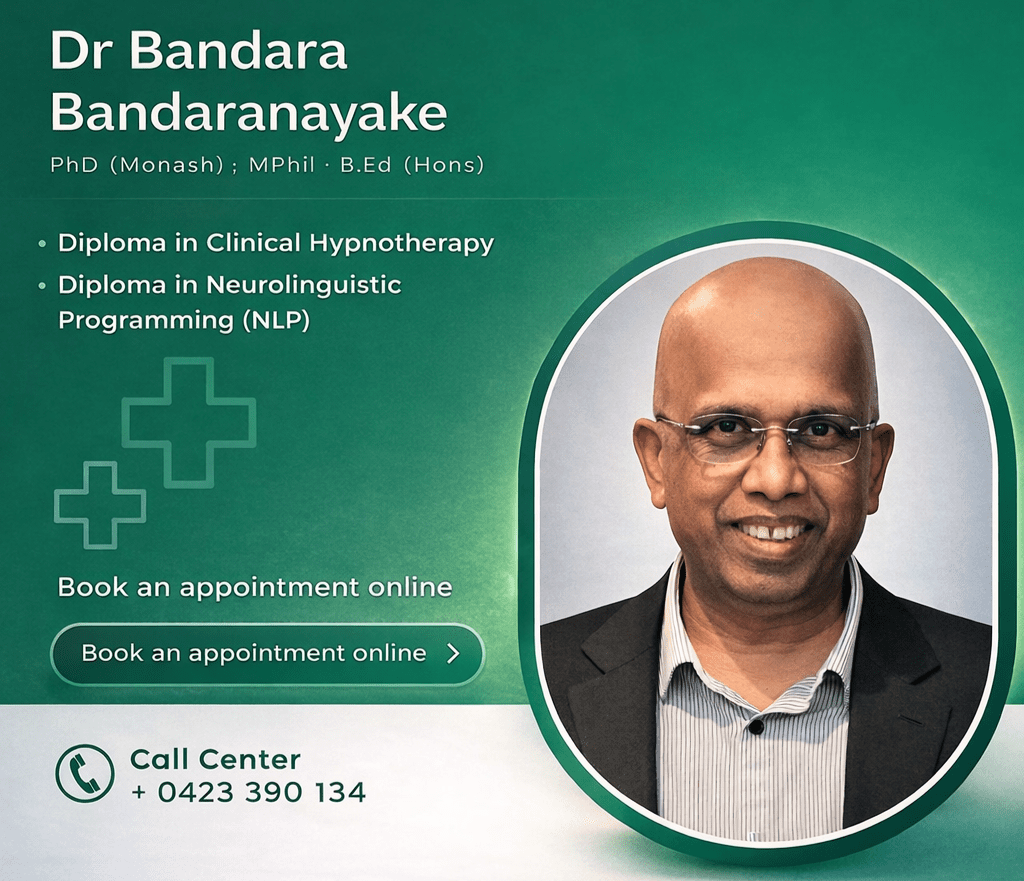 Dr Bandara Bandaranayake

PhD (Monash) ; MPhil · B.Ed (Hons)

• Diploma in Clinical Hypnotherapy
• Diploma in Neurolinguistic Programming (NLP)

Book an appointment online

Book an appointment online >

Call Center
+ 0423 390 134